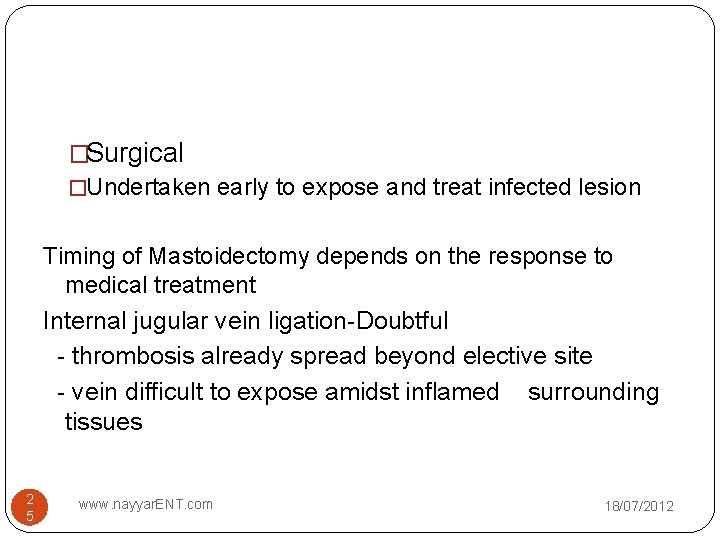 □Surgical

□Undertaken early to expose and treat infected lesion

Timing of Mastoidectomy depends on the response to medical treatment

Internal jugular vein ligation-Doubtful

- thrombosis already spread beyond elective site

- vein difficult to expose amidst inflamed surrounding tissues

25

www.nayyarENT.com

18/07/2012